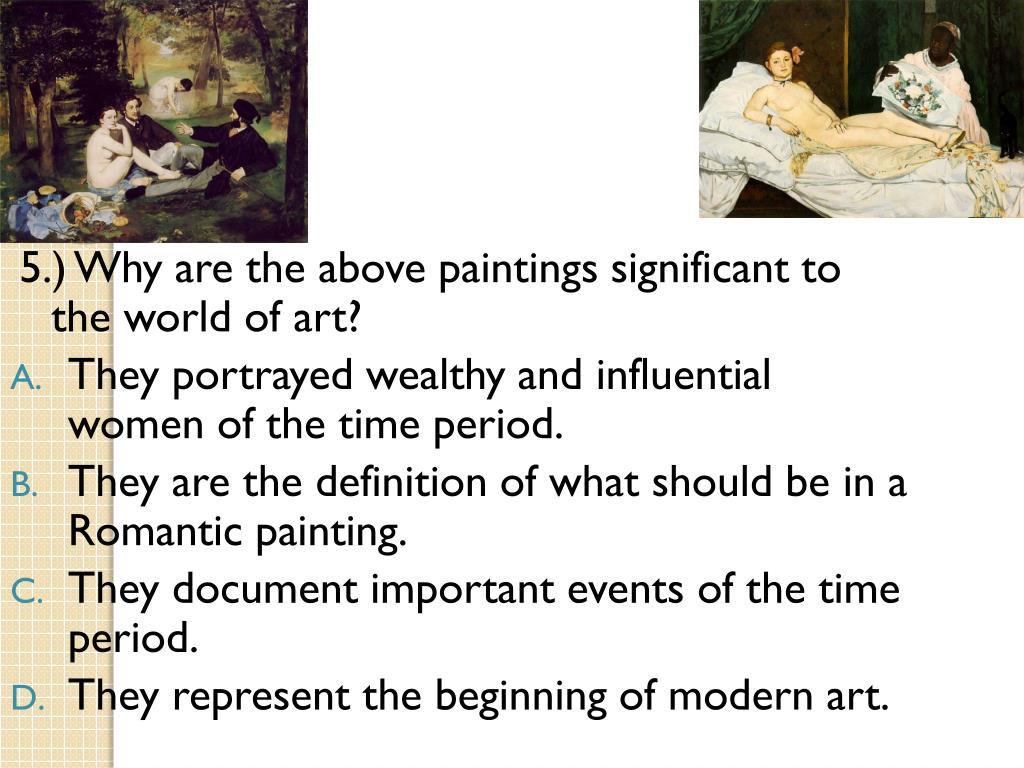 5.) Why are the above paintings significant to the world of art?

A. They portrayed wealthy and influential women of the time period.
B. They are the definition of what should be in a Romantic painting.
C. They document important events of the time period.
D. They represent the beginning of modern art.